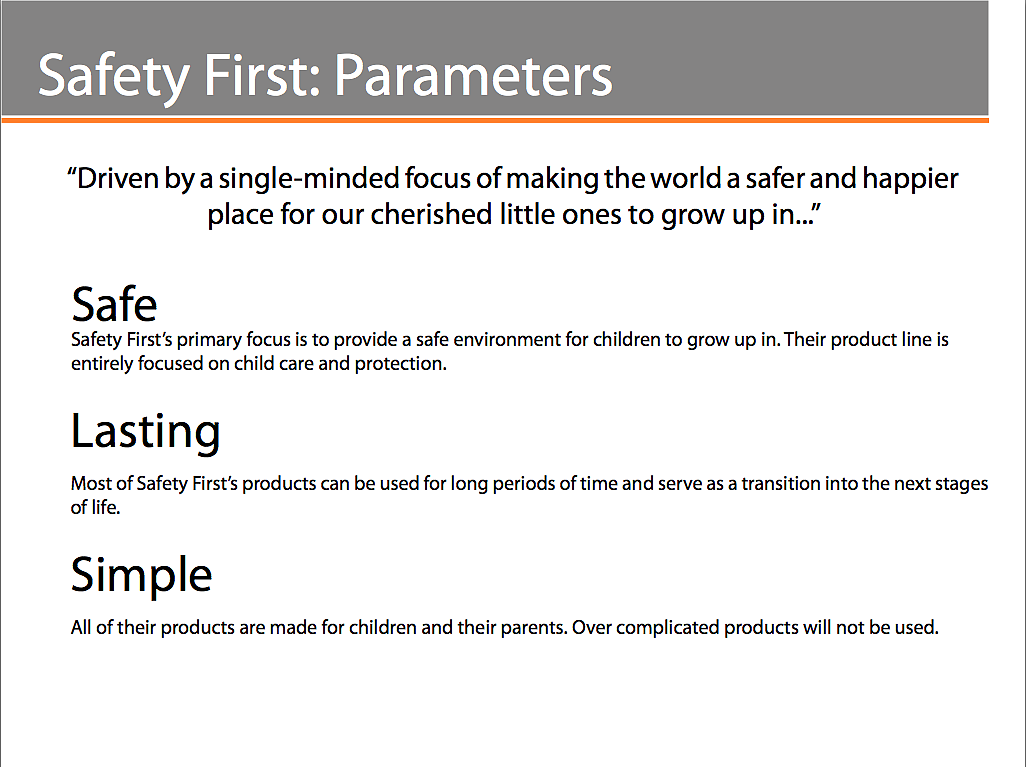 Safety First: Parameters

“Driven by a single-minded focus of making the world a safer and happier place for our cherished little ones to grow up in...”

Safe

Safety First’s primary focus is to provide a safe environment for children to grow up in. Their product line is entirely focused on child care and protection.

Lasting

Most of Safety First’s products can be used for long periods of time and serve as a transition into the next stages of life.

Simple

All of their products are made for children and their parents. Over complicated products will not be used.